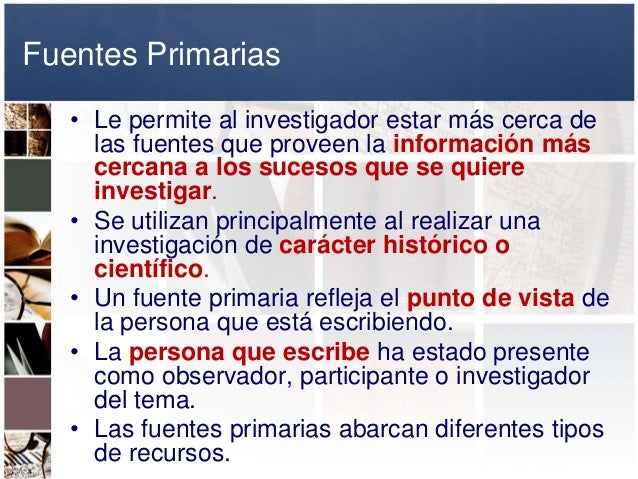 Fuentes Primarias

• Le permite al investigador estar más cerca de las fuentes que proveen la información más cercana a los sucesos que se quiere investigar.
• Se utilizan principalmente al realizar una investigación de carácter histórico o científico.
• Un fuente primaria refleja el punto de vista de la persona que está escribiendo.
• La persona que escribe ha estado presente como observador, participante o investigador del tema.
• Las fuentes primarias abarcan diferentes tipos de recursos.